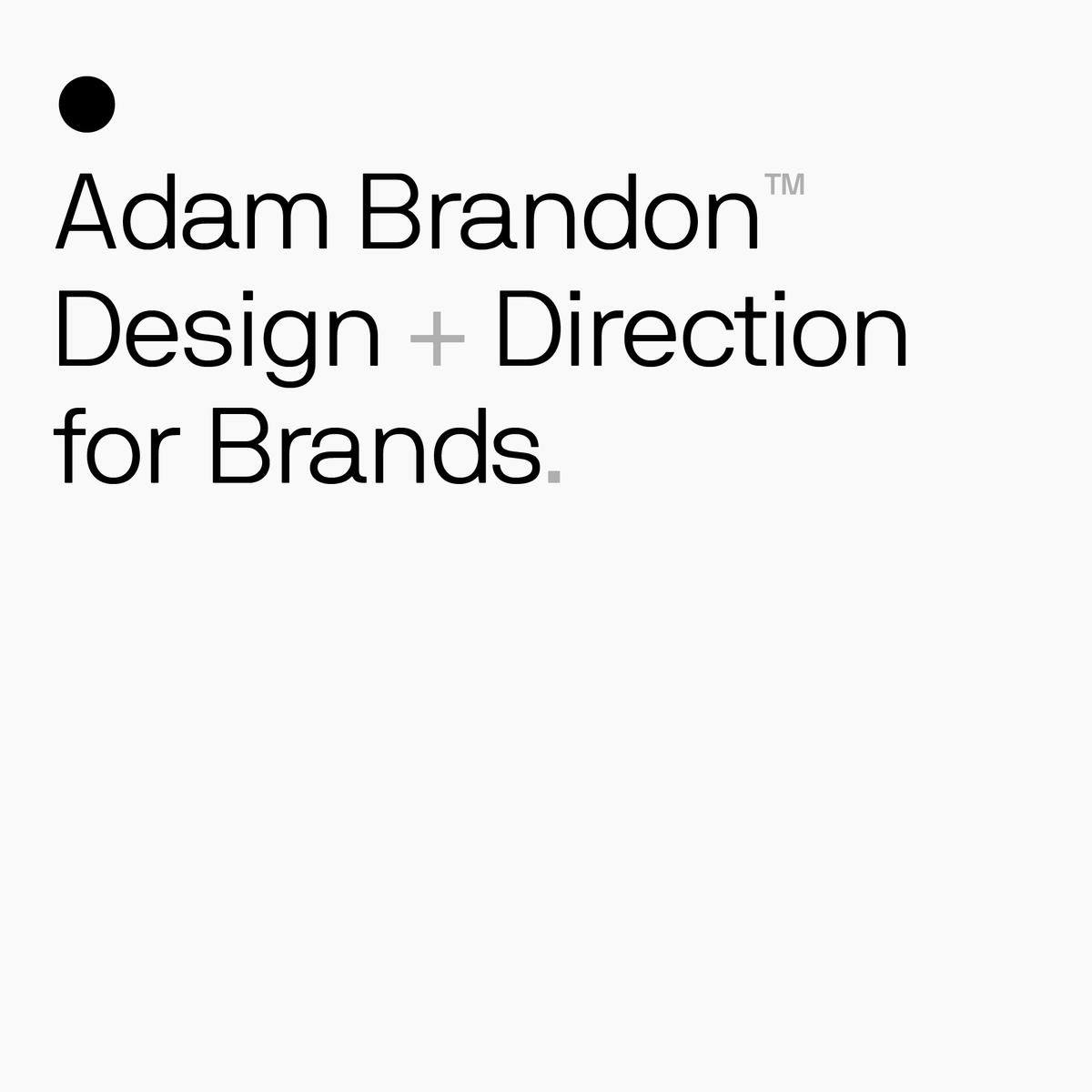 Adam Brandon™
Design + Direction
for Brands.